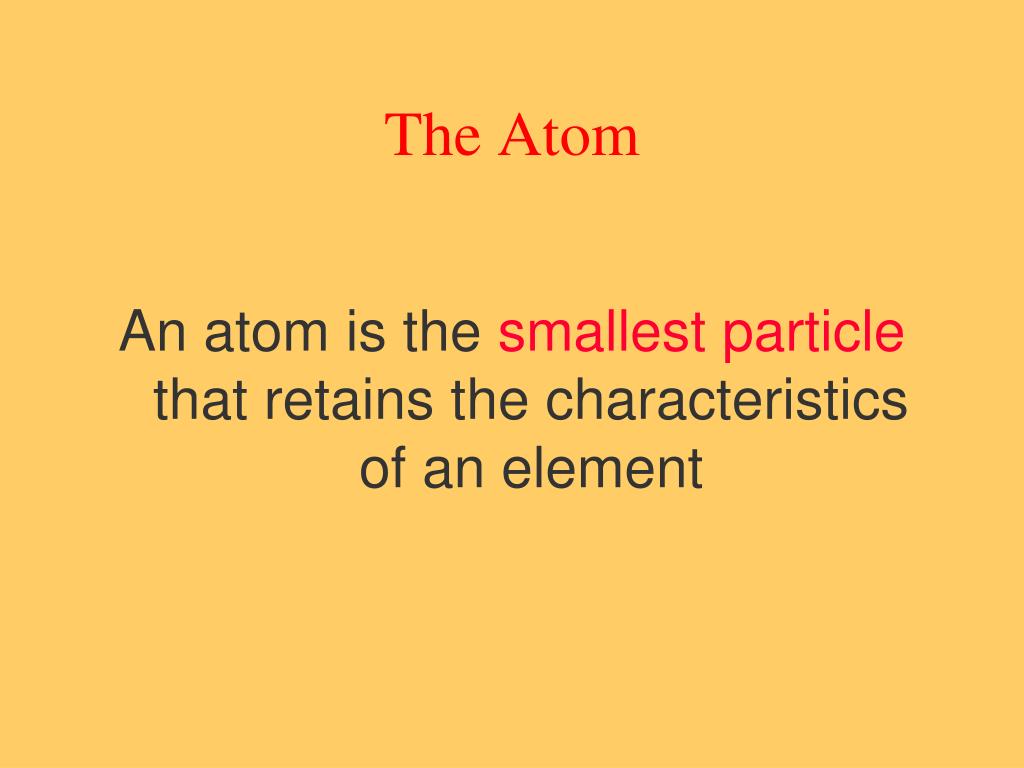 The Atom

An atom is the smallest particle that retains the characteristics of an element